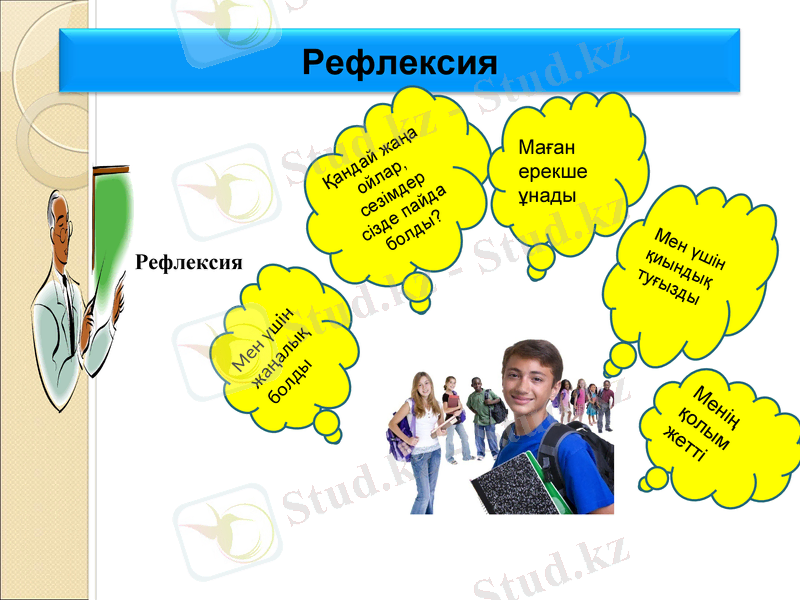 Рефлексия

Рефлексия

Мен үшін жаңалық болды

Қандай жаңа ойлар, сезімдер сізде пайда болды?

Маған ерекше ұнады

Мен үшін қиындық туғызды

Менің қолым жетті

Stud.kz - Stud.kz
Stud.kz - Stud.kz
Stud.kz - Stud.kz
Stud.kz
Stud.kz